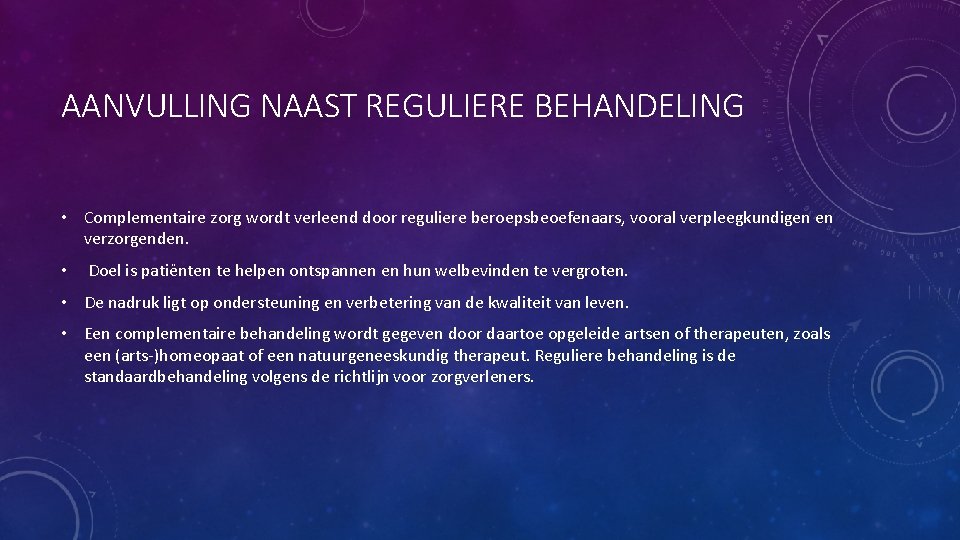 AANVULLING NAAST REGULIERE BEHANDELING

• Complementaire zorg wordt verleend door reguliere beroepsbeoefenaars, vooral verpleegkundigen en verzorgenden.

• Doel is patiënten te helpen ontspannen en hun welbevinden te vergroten.

• De nadruk ligt op ondersteuning en verbetering van de kwaliteit van leven.

• Een complementaire behandeling wordt gegeven door daartoe opgeleide artsen of therapeuten, zoals een (arts-)homeopaat of een natuurgeneeskundig therapeut. Reguliere behandeling is de standaardbehandeling volgens de richtlijn voor zorgverleners.